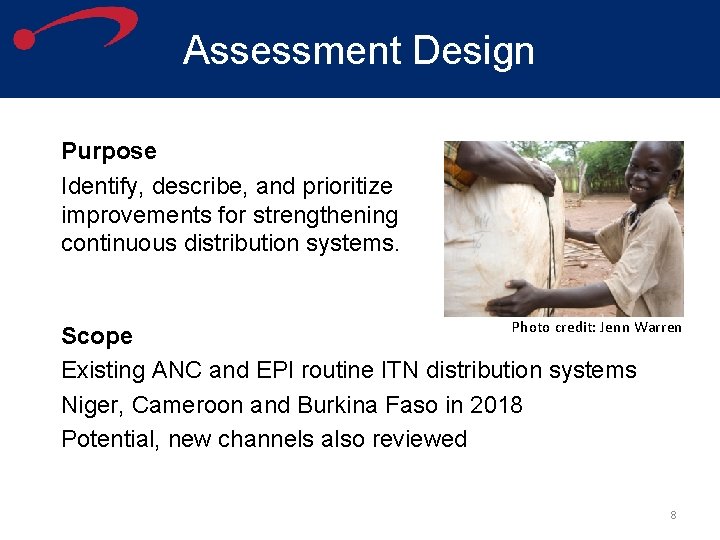 Assessment Design

Purpose

Identify, describe, and prioritize improvements for strengthening continuous distribution systems.

Photo credit: Jenn Warren

Scope

Existing ANC and EPI routine ITN distribution systems

Niger, Cameroon and Burkina Faso in 2018

Potential, new channels also reviewed

8